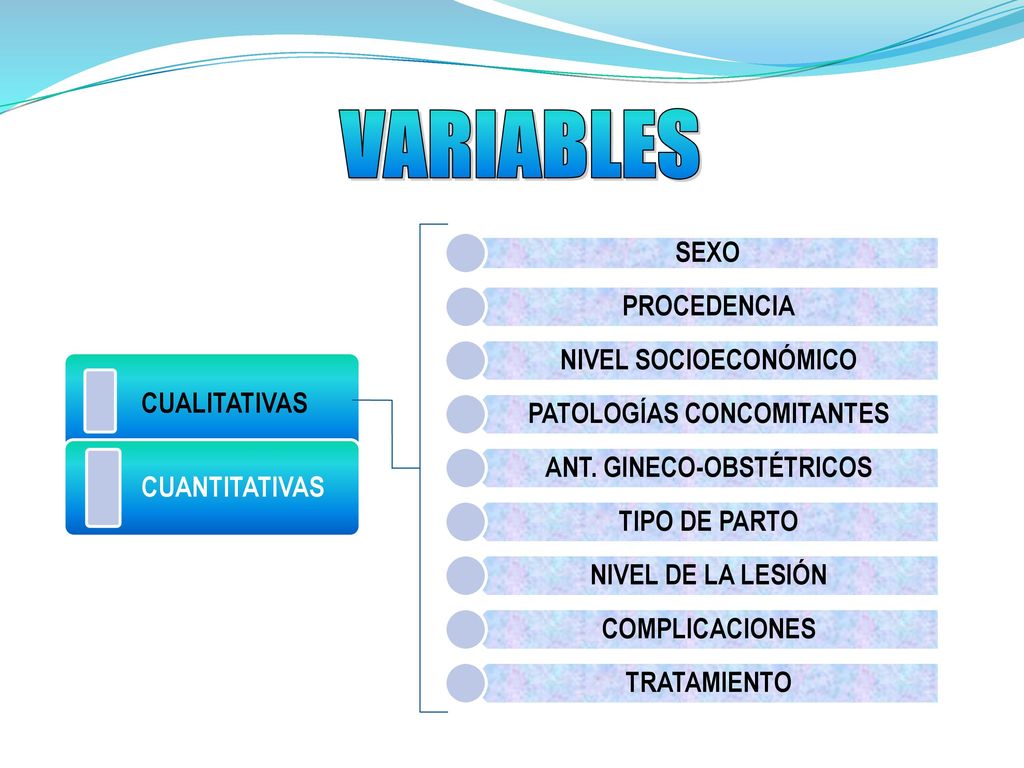 VARIABLES

CUALITATIVAS

CUANTITATIVAS

SEXO

PROCEDENCIA

NIVEL SOCIOECONÓMICO

PATOLOGÍAS CONCOMITANTES

ANT. GINECO-OBSTÉTRICOS

TIPO DE PARTO

NIVEL DE LA LESIÓN

COMPLICACIONES

TRATAMIENTO